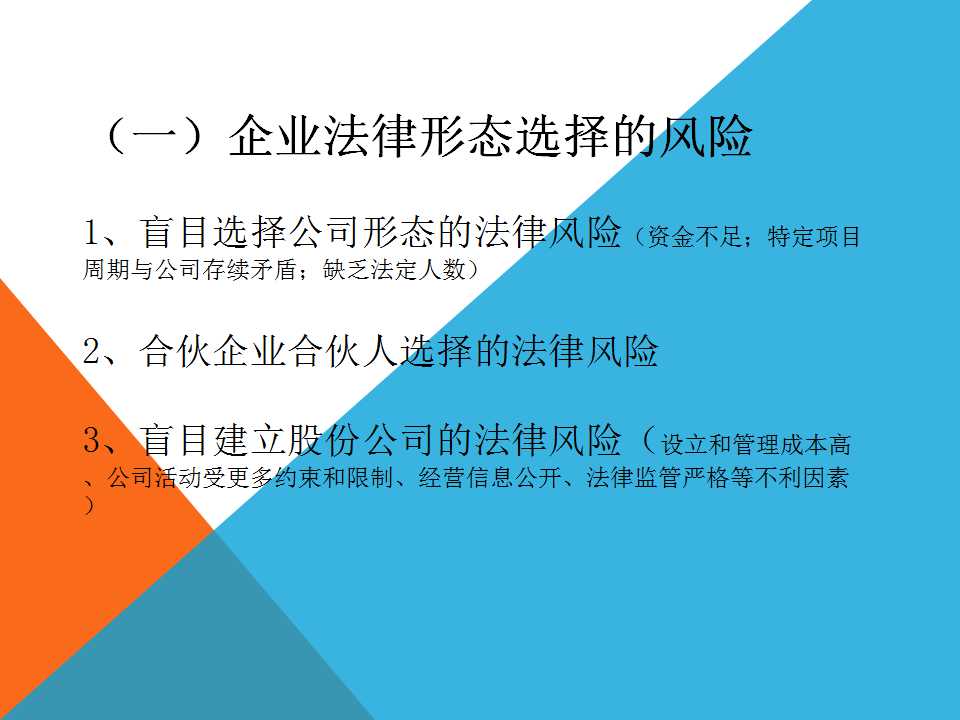 （一）企业法律形态选择的风险

1、盲目选择公司形态的法律风险（资金不足；特定项目周期与公司存续矛盾；缺乏法定人数）

2、合伙企业合伙人选择的法律风险

3、盲目建立股份公司的法律风险（设立和管理成本高、公司活动受更多约束和限制、经营信息公开、法律监管严格等不利因素）